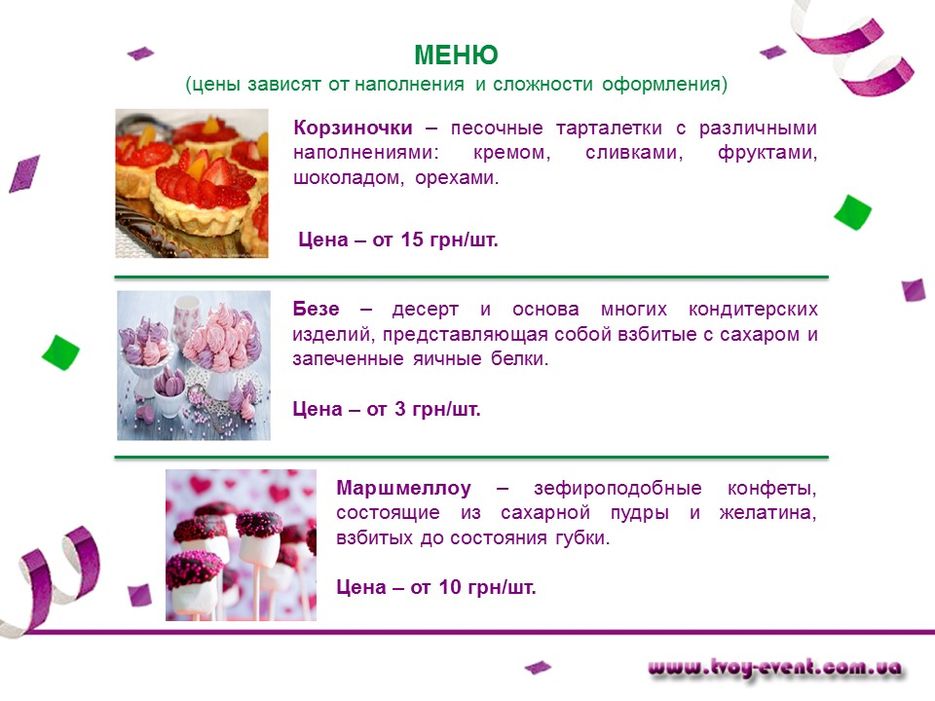 МЕНЮ
(цены зависят от наполнения и сложности оформления)

Корзиночки – песочные тарталетки с различными наполнениями: кремом, сливками, фруктами, шоколадом, орехами.

Цена – от 15 грн/шт.

Безе – десерт и основа многих кондитерских изделий, представляющая собой взбитые с сахаром и запеченные яичные белки.

Цена – от 3 грн/шт.

Маршмеллоу – зефироподобные конфеты, состоящие из сахарной пудры и желатина, взбитых до состояния губки.

Цена – от 10 грн/шт.

www.tvoy-event.com.ua